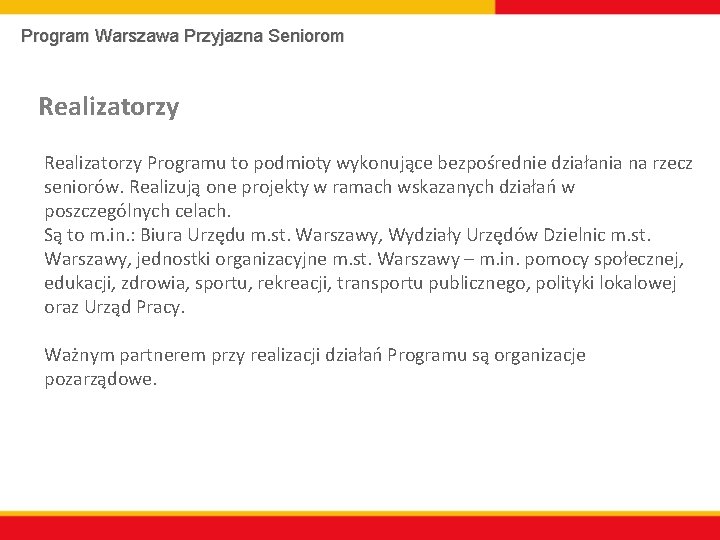 Program Warszawa Przyjazna Seniorom

Realizatorzy

Realizatorzy Programu to podmioty wykonujące bezpośrednie działania na rzecz seniorów. Realizują one projekty w ramach wskazanych działań w poszczególnych celach.
Są to m.in.: Biura Urzędu m.st. Warszawy, Wydziały Urzędów Dzielnic m.st. Warszawy, jednostki organizacyjne m.st. Warszawy – m.in. pomocy społecznej, edukacji, zdrowia, sportu, rekreacji, transportu publicznego, polityki lokalowej oraz Urząd Pracy.

Ważnym partnerem przy realizacji działań Programu są organizacje pozarządowe.